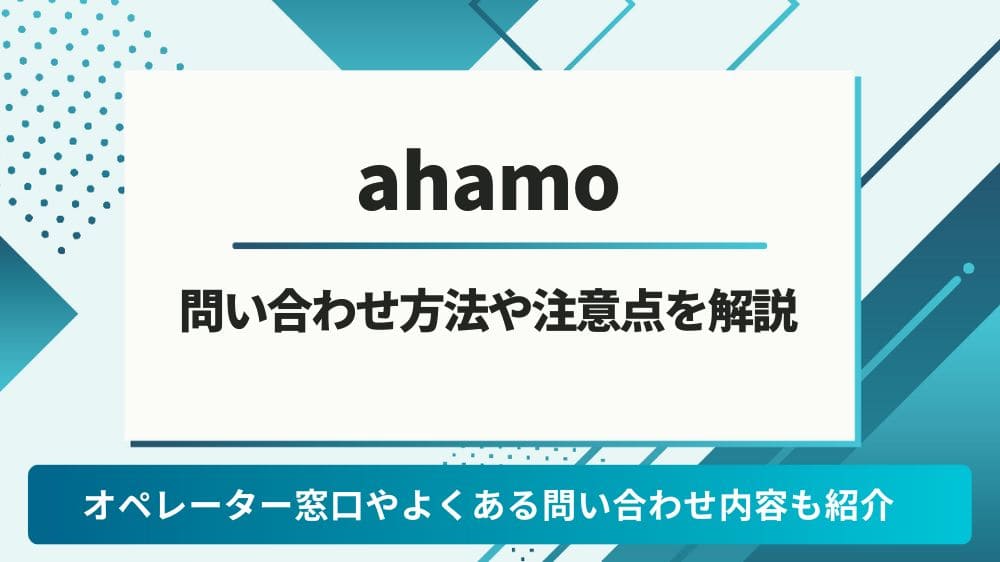 ahamo

問い合わせ方法や注意点を解説

オペレーター窓口やよくある問い合わせ内容も紹介